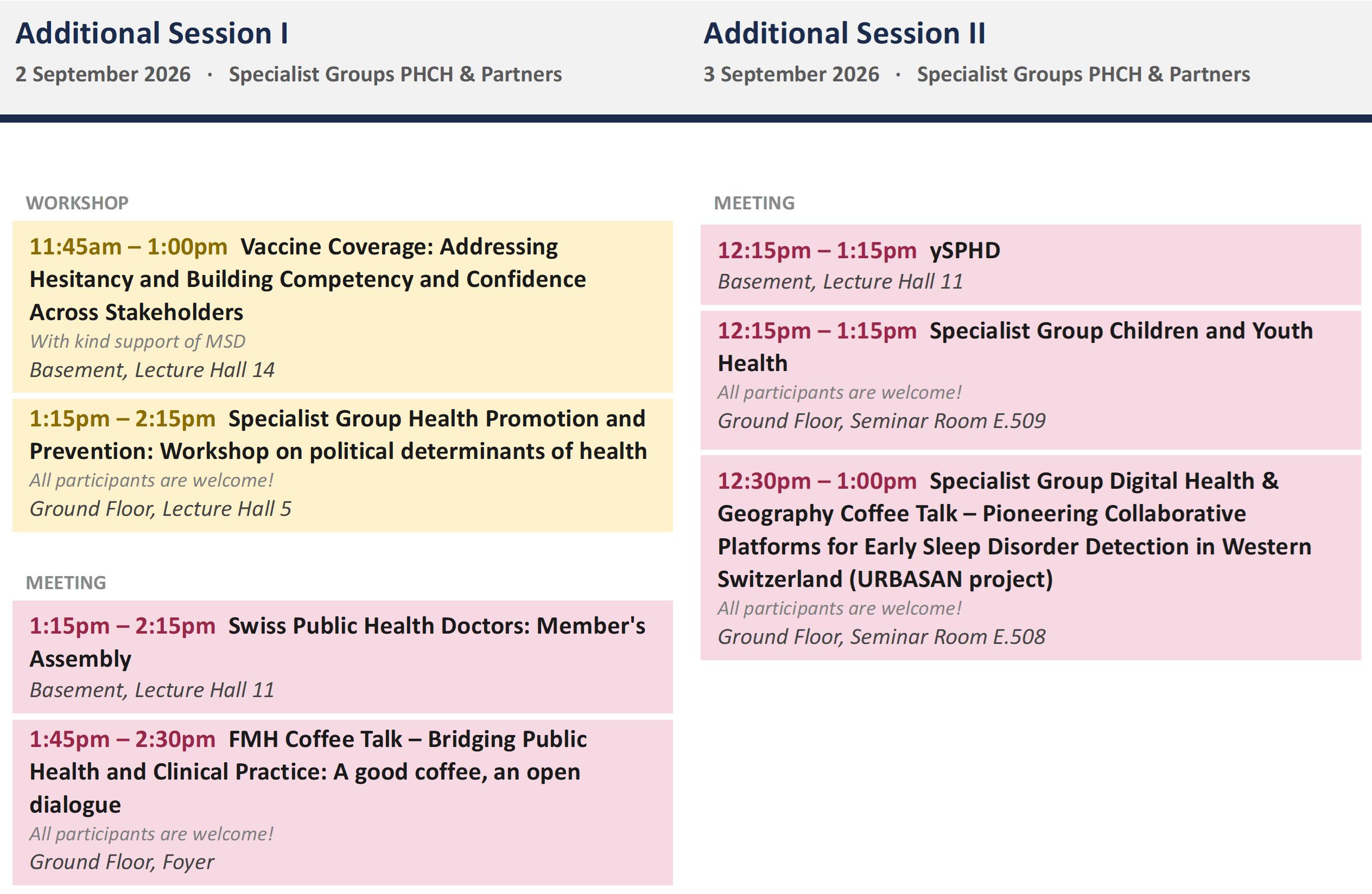 Additional Session I

2 September 2026 · Specialist Groups PHCH & Partners

WORKSHOP

11:45am – 1:00pm Vaccine Coverage: Addressing Hesitancy and Building Competency and Confidence Across Stakeholders

With kind support of MSD

Basement, Lecture Hall 14

1:15pm – 2:15pm Specialist Group Health Promotion and Prevention: Workshop on political determinants of health

All participants are welcome!

Ground Floor, Lecture Hall 5

MEETING

1:15pm – 2:15pm Swiss Public Health Doctors: Member's Assembly

Basement, Lecture Hall 11

1:45pm – 2:30pm FMH Coffee Talk – Bridging Public Health and Clinical Practice: A good coffee, an open dialogue

All participants are welcome!

Ground Floor, Foyer

Additional Session II

3 September 2026 · Specialist Groups PHCH & Partners

MEETING

12:15pm – 1:15pm ySPHD

Basement, Lecture Hall 11

12:15pm – 1:15pm Specialist Group Children and Youth Health

All participants are welcome!

Ground Floor, Seminar Room E.509

12:30pm – 1:00pm Specialist Group Digital Health & Geography Coffee Talk – Pioneering Collaborative Platforms for Early Sleep Disorder Detection in Western Switzerland (URBASAN project)

All participants are welcome!

Ground Floor, Seminar Room E.508